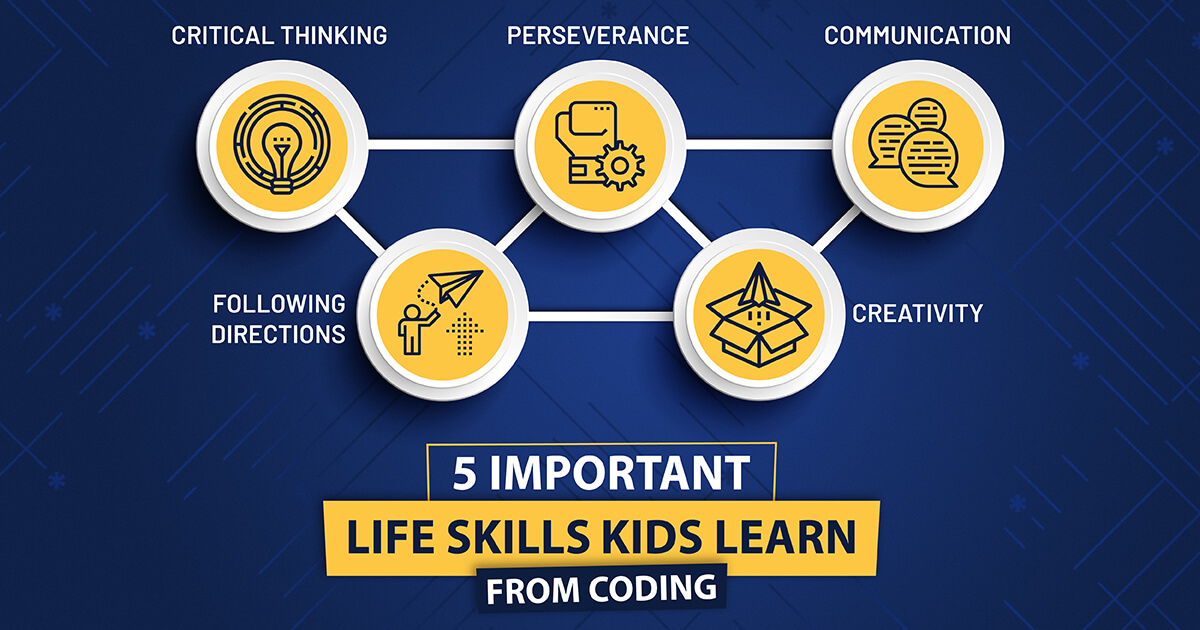 CRITICAL THINKING

PERSEVERANCE

COMMUNICATION

FOLLOWING DIRECTIONS

CREATIVITY

5 IMPORTANT
LIFE SKILLS KIDS LEARN
FROM CODING